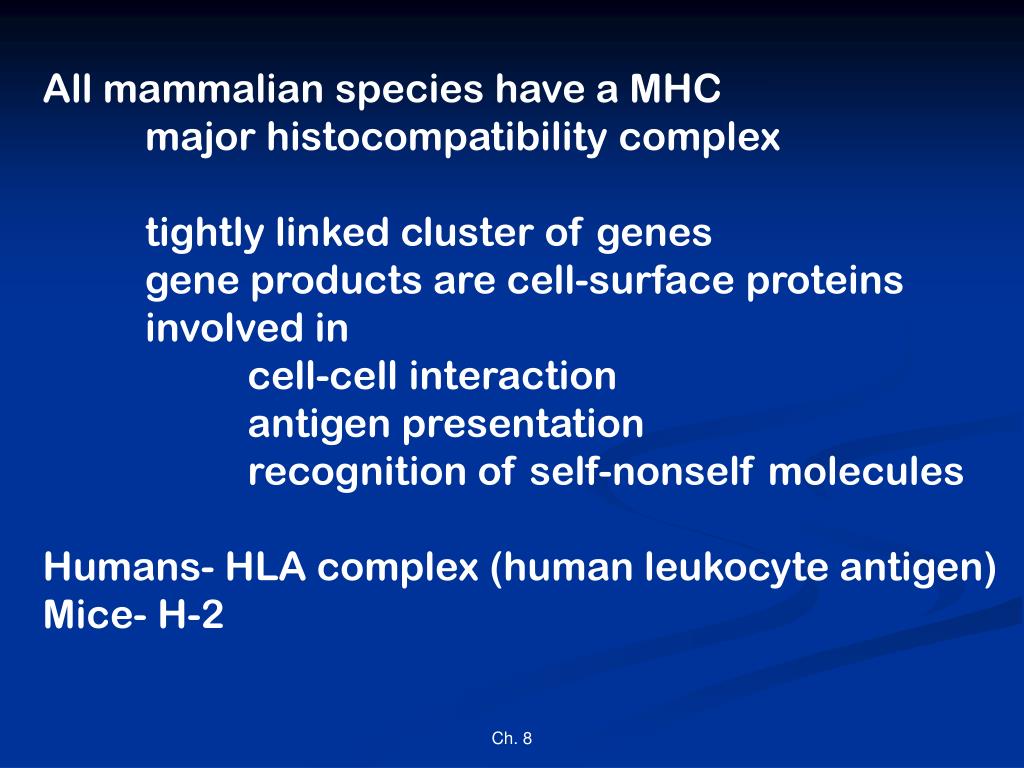 All mammalian species have a MHC
major histocompatibility complex

tightly linked cluster of genes
gene products are cell-surface proteins involved in
cell-cell interaction
antigen presentation
recognition of self-nonself molecules

Humans- HLA complex (human leukocyte antigen)
Mice- H-2

Ch. 8